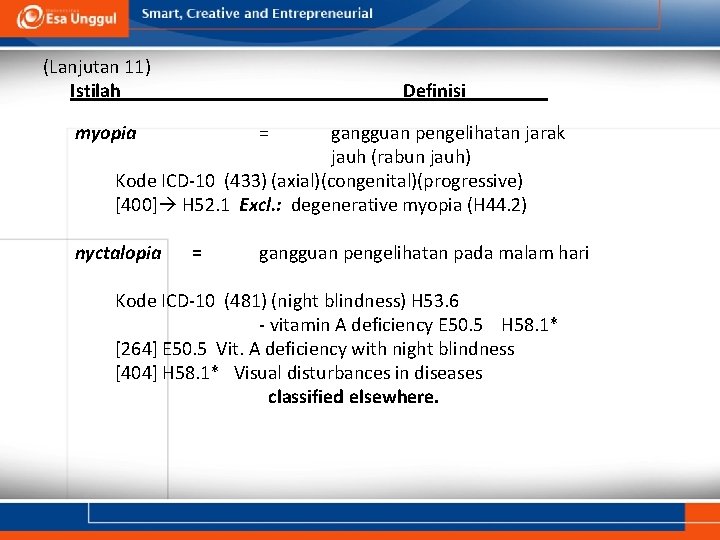 Esa Unggul Smart, Creative and Entrepreneurial

(Lanjutan 11)

Istilah Definisi

myopia = gangguan pengelihatan jarak jauh (rabun jauh)

Kode ICD-10 (433) (axial)(congenital)(progressive) [400]→ H52.1 Excl.: degenerative myopia (H44.2)

nyctalopia = gangguan pengelihatan pada malam hari

Kode ICD-10 (481) (night blindness) H53.6
- vitamin A deficiency E50.5 H58.1*
[264] E50.5 Vit. A deficiency with night blindness
[404] H58.1* Visual disturbances in diseases classified elsewhere.